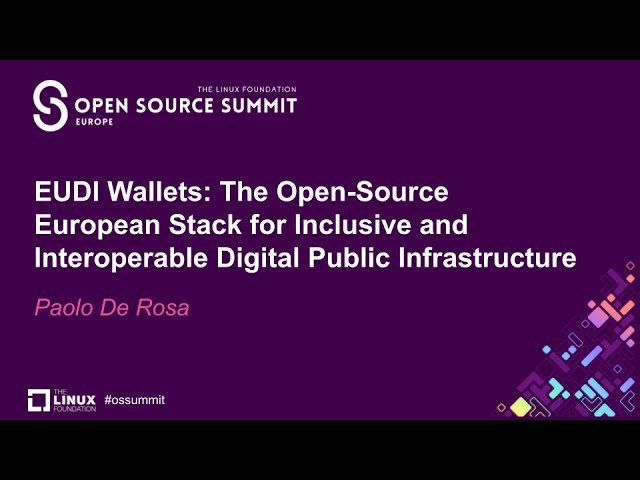 THE LINUX FOUNDATION
OPEN SOURCE SUMMIT
EUROPE

EUDI Wallets: The Open-Source European Stack for Inclusive and Interoperable Digital Public Infrastructure

Paolo De Rosa

THE LINUX FOUNDATION #ossummit